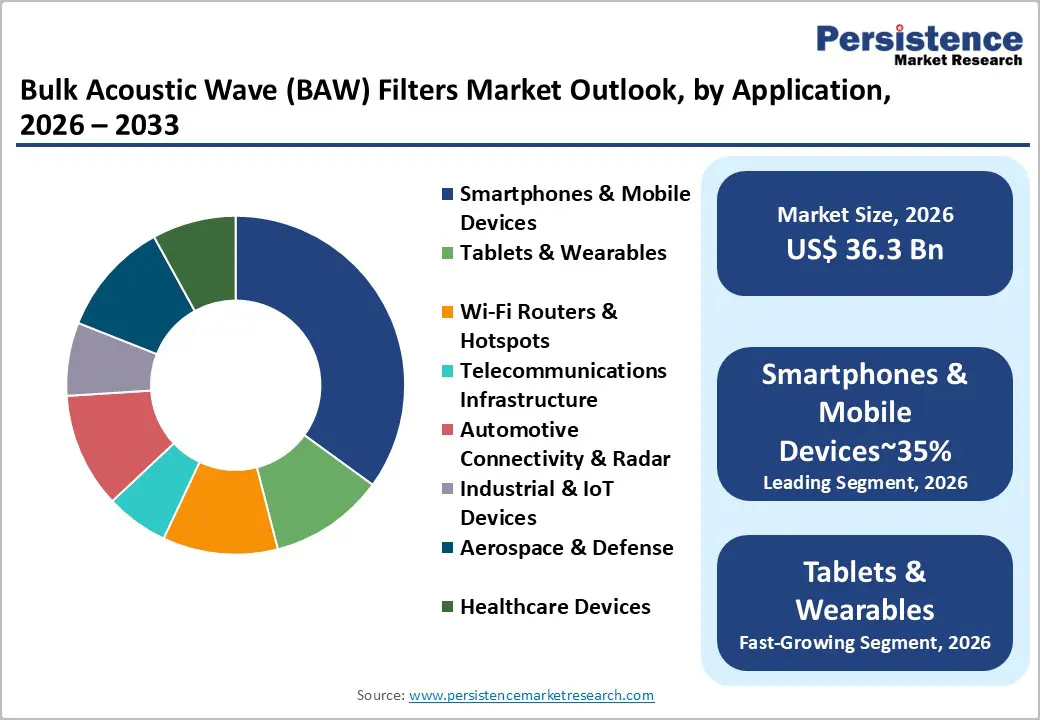 Persistence
Market Research

Bulk Acoustic Wave (BAW) Filters Market Outlook, by Application, 2026 – 2033

Smartphones & Mobile Devices
Tablets & Wearables
Wi-Fi Routers & Hotspots
Telecommunications Infrastructure
Automotive Connectivity & Radar
Industrial & IoT Devices
Aerospace & Defense
Healthcare Devices

Market Size, 2026
US$ 36.3 Bn

Smartphones & Mobile Devices~35%
Leading Segment, 2026

Tablets & Wearables
Fast-Growing Segment, 2026

Source: www.persistencemarketresearch.com